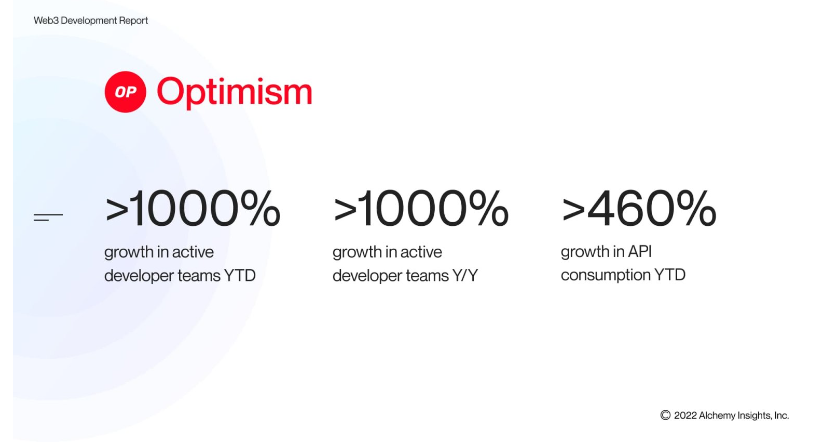 Web3 Development Report

OP Optimism

>1000%
growth in active developer teams YTD

>1000%
growth in active developer teams Y/Y

>460%
growth in API consumption YTD

© 2022 Alchemy Insights, Inc.